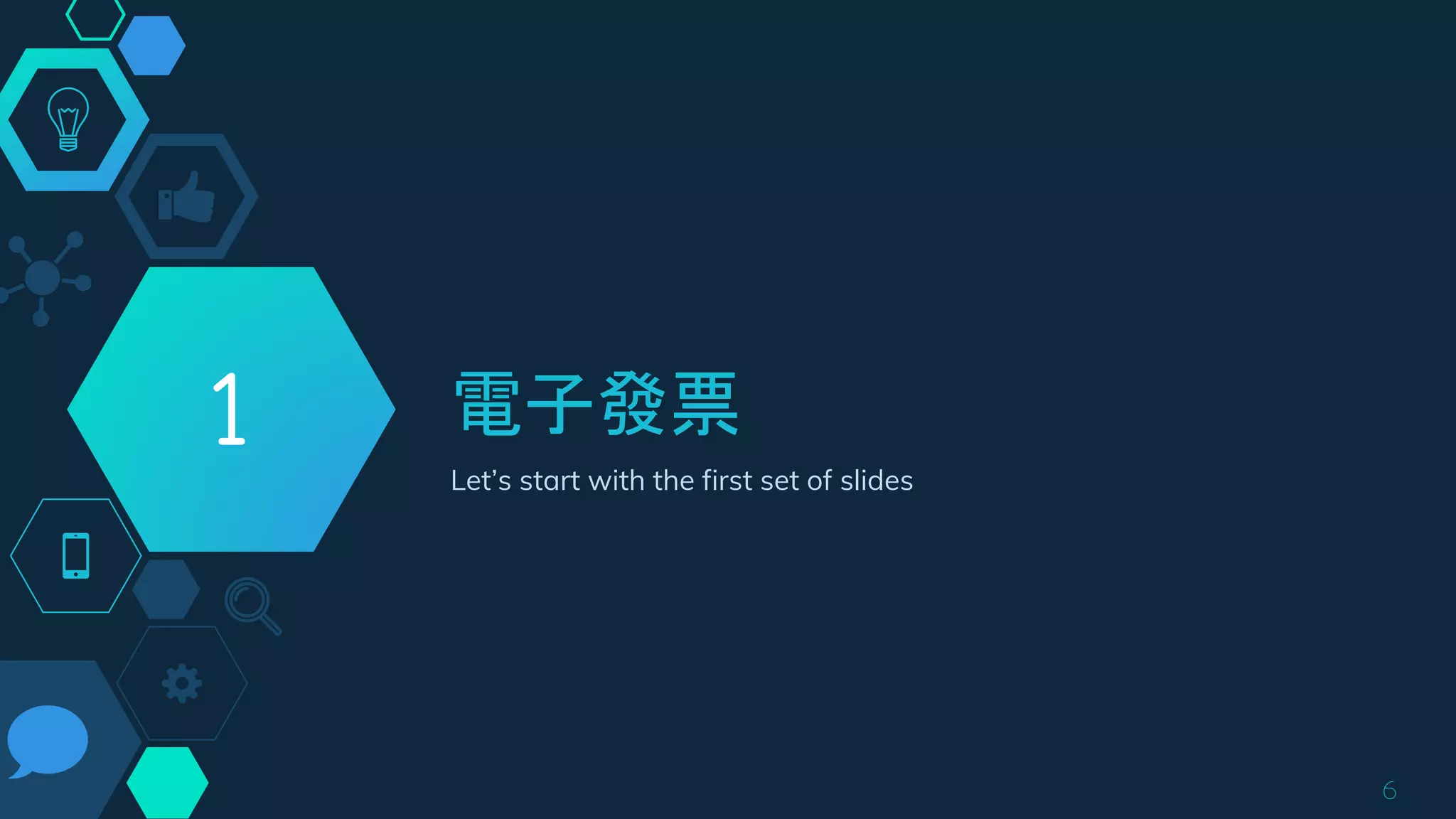 1

電子發票

Let’s start with the first set of slides

6